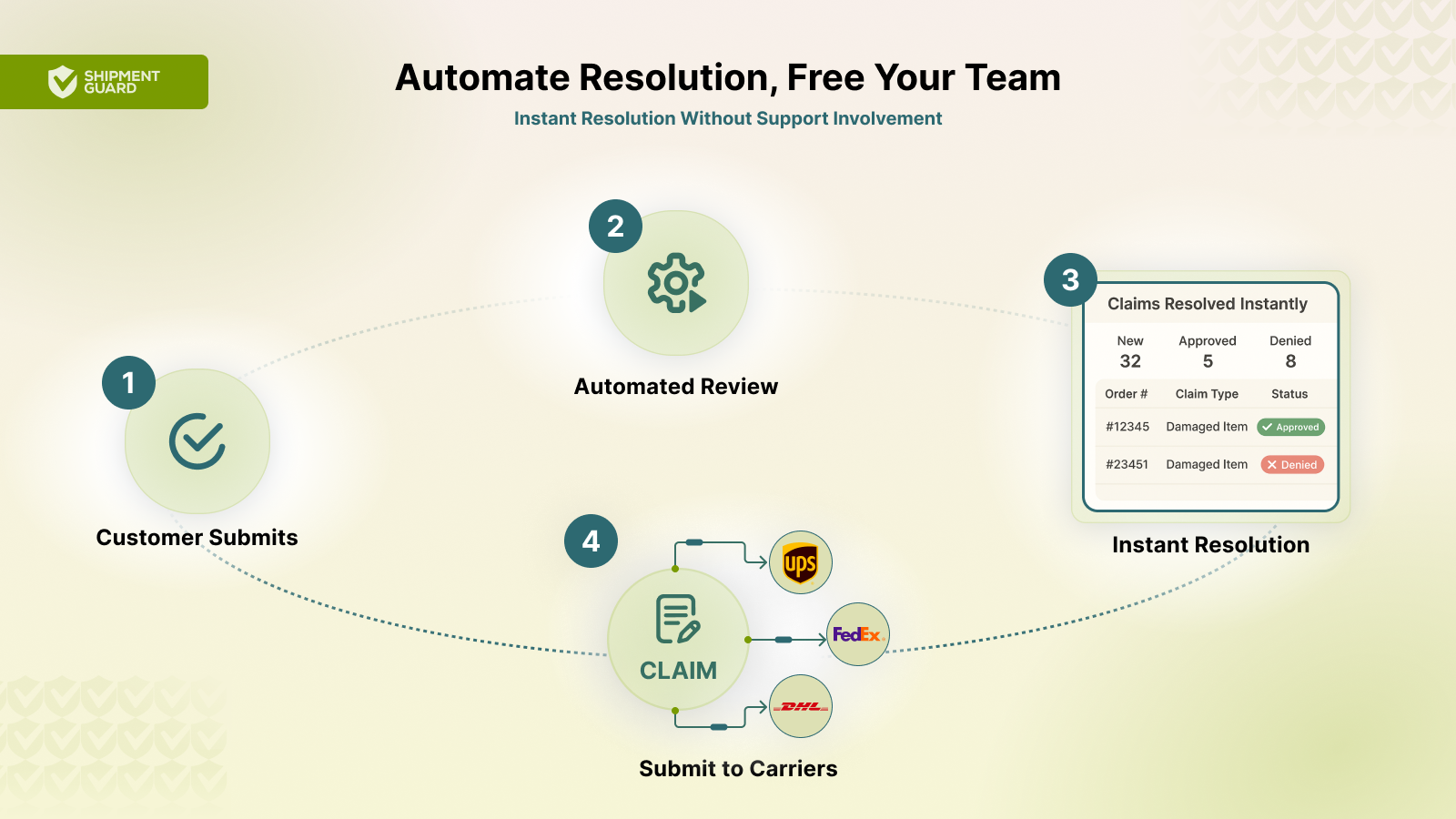 SHIPMENT GUARD

Automate Resolution, Free Your Team

Instant Resolution Without Support Involvement

1

Customer Submits

2

Automated Review

3

Claims Resolved Instantly

| New | Approved | Denied |
|---|---|---|
| 32 | 5 | 8 |

| Order # | Claim Type | Status |
|---|---|---|
| #12345 | Damaged Item | Approved |
| #23451 | Damaged Item | Denied |

Instant Resolution

4

CLAIM

ups

FedEx

DHL

Submit to Carriers